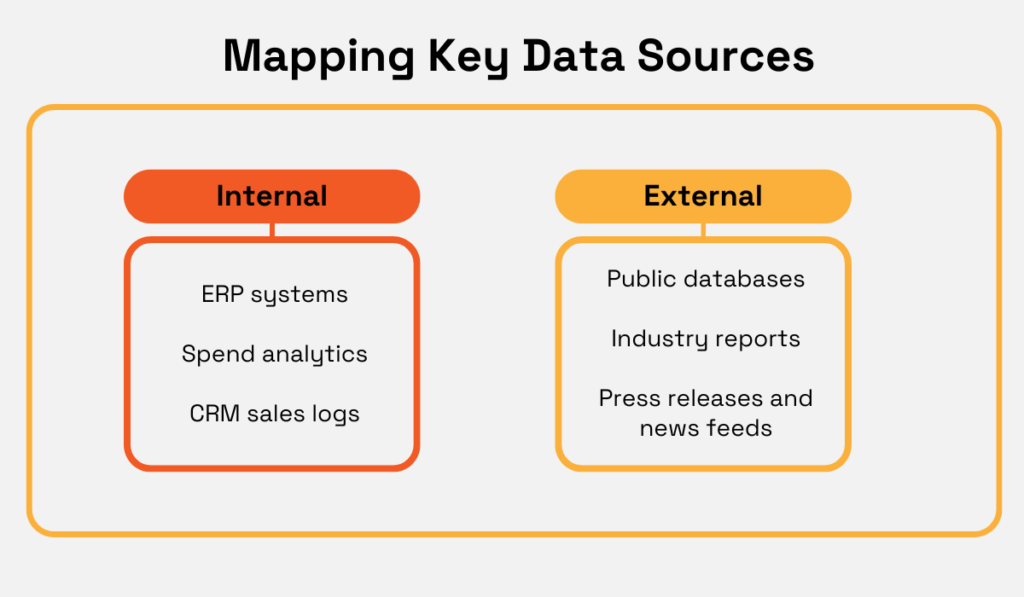 Mapping Key Data Sources

Internal

ERP systems

Spend analytics

CRM sales logs

External

Public databases

Industry reports

Press releases and news feeds